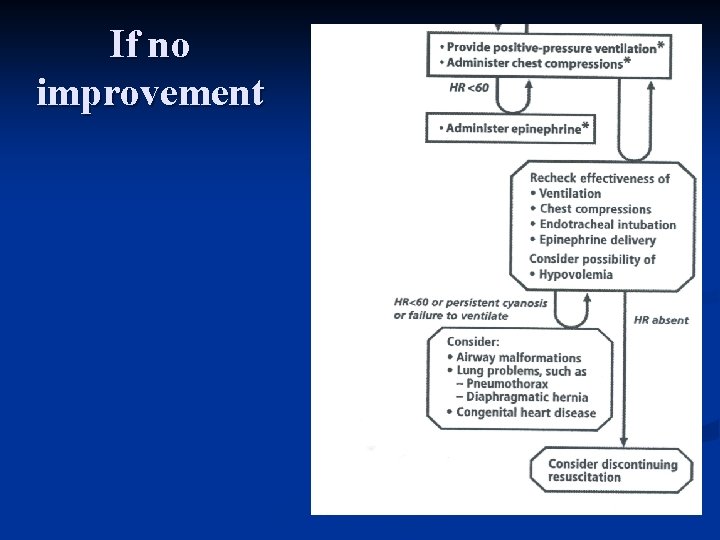 If no improvement

• Provide positive-pressure ventilation*
• Administer chest compressions*

HR <60

• Administer epinephrine*

Recheck effectiveness of
• Ventilation
• Chest compressions
• Endotracheal intubation
• Epinephrine delivery
Consider possibility of
• Hypovolemia

HR<60 or persistent cyanosis or failure to ventilate

HR absent

Consider:
• Airway malformations
• Lung problems, such as
– Pneumothorax
– Diaphragmatic hernia
• Congenital heart disease

Consider discontinuing resuscitation